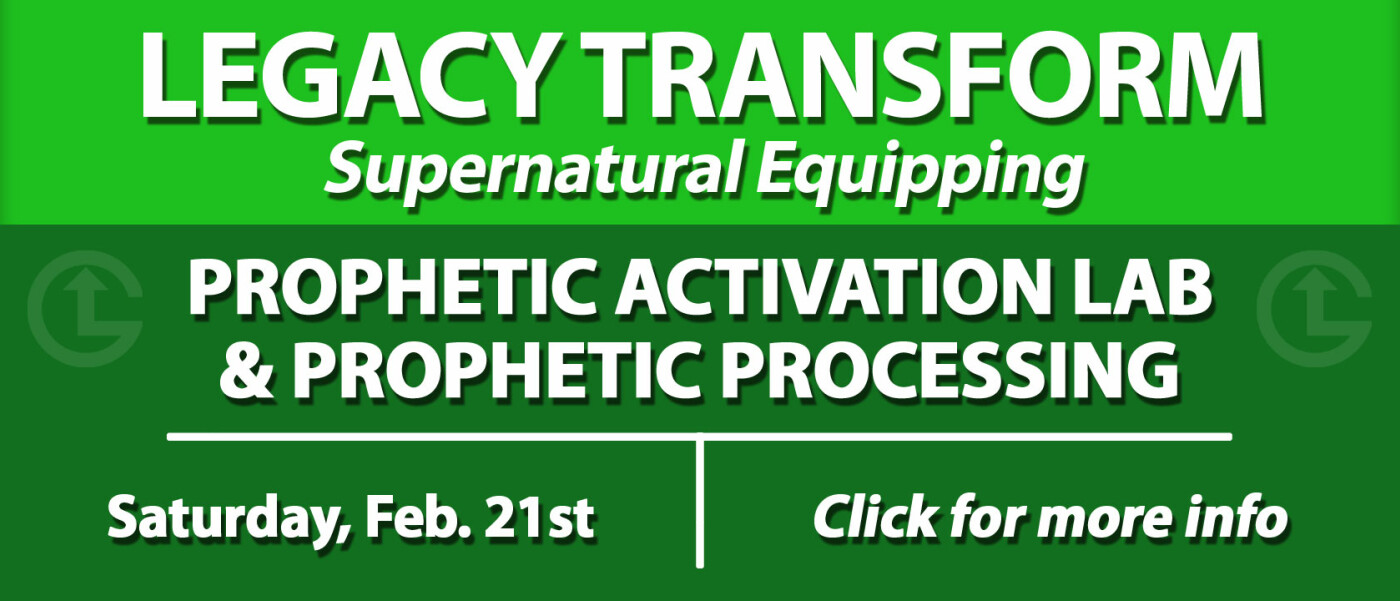 LEGACY TRANSFORM
Supernatural Equipping

PROPHETIC ACTIVATION LAB
& PROPHETIC PROCESSING

Saturday, Feb. 21st

Click for more info